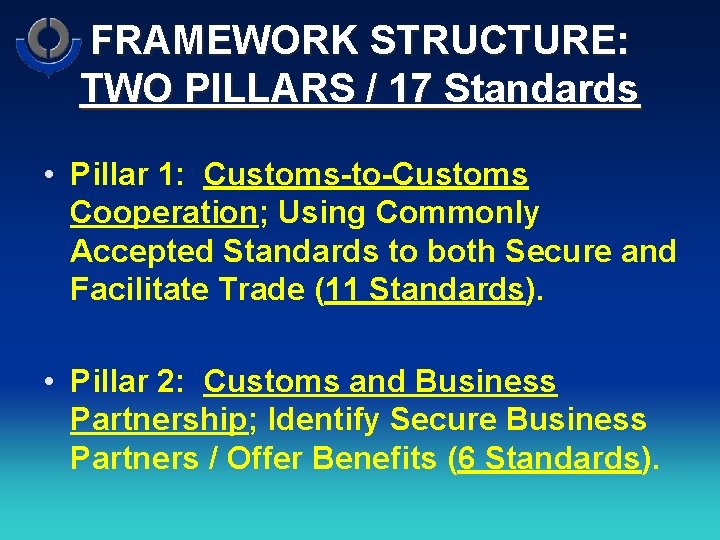 FRAMEWORK STRUCTURE: TWO PILLARS / 17 Standards

• Pillar 1: Customs-to-Customs Cooperation; Using Commonly Accepted Standards to both Secure and Facilitate Trade (11 Standards).

• Pillar 2: Customs and Business Partnership; Identify Secure Business Partners / Offer Benefits (6 Standards).